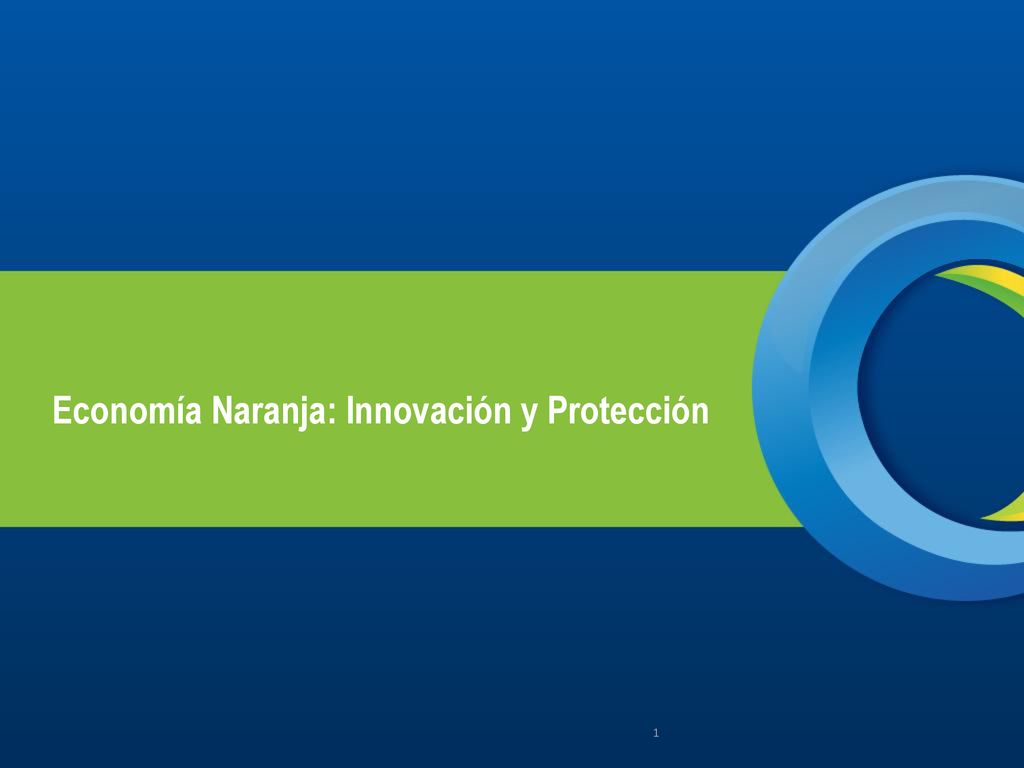 Economía Naranja: Innovación y Protección

1